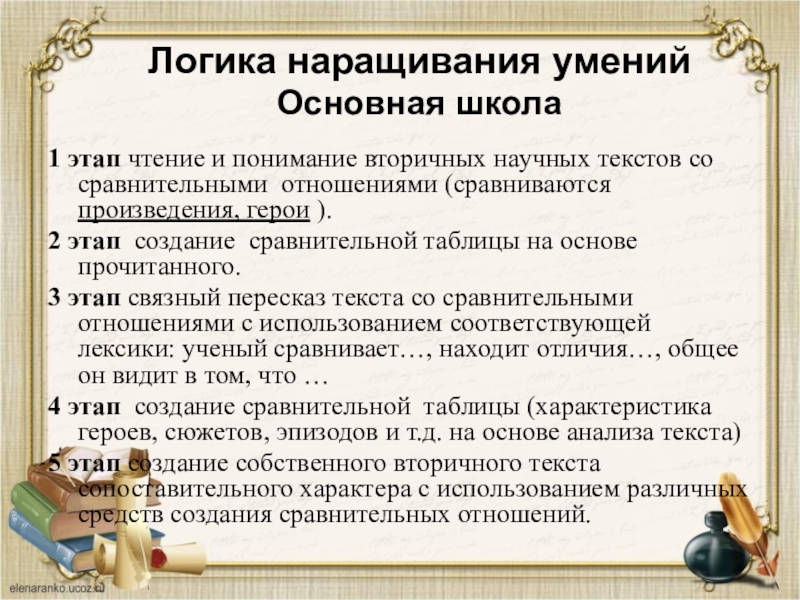 Логика наращивания умений
Основная школа

1 этап чтение и понимание вторичных научных текстов со сравнительными отношениями (сравниваются произведения, герои ).

2 этап создание сравнительной таблицы на основе прочитанного.

3 этап связный пересказ текста со сравнительными отношениями с использованием соответствующей лексики: ученый сравнивает…, находит отличия…, общее он видит в том, что …

4 этап создание сравнительной таблицы (характеристика героев, сюжетов, эпизодов и т.д. на основе анализа текста)

5 этап создание собственного вторичного текста сопоставительного характера с использованием различных средств создания сравнительных отношений.

elenaranko.ucoz.ru